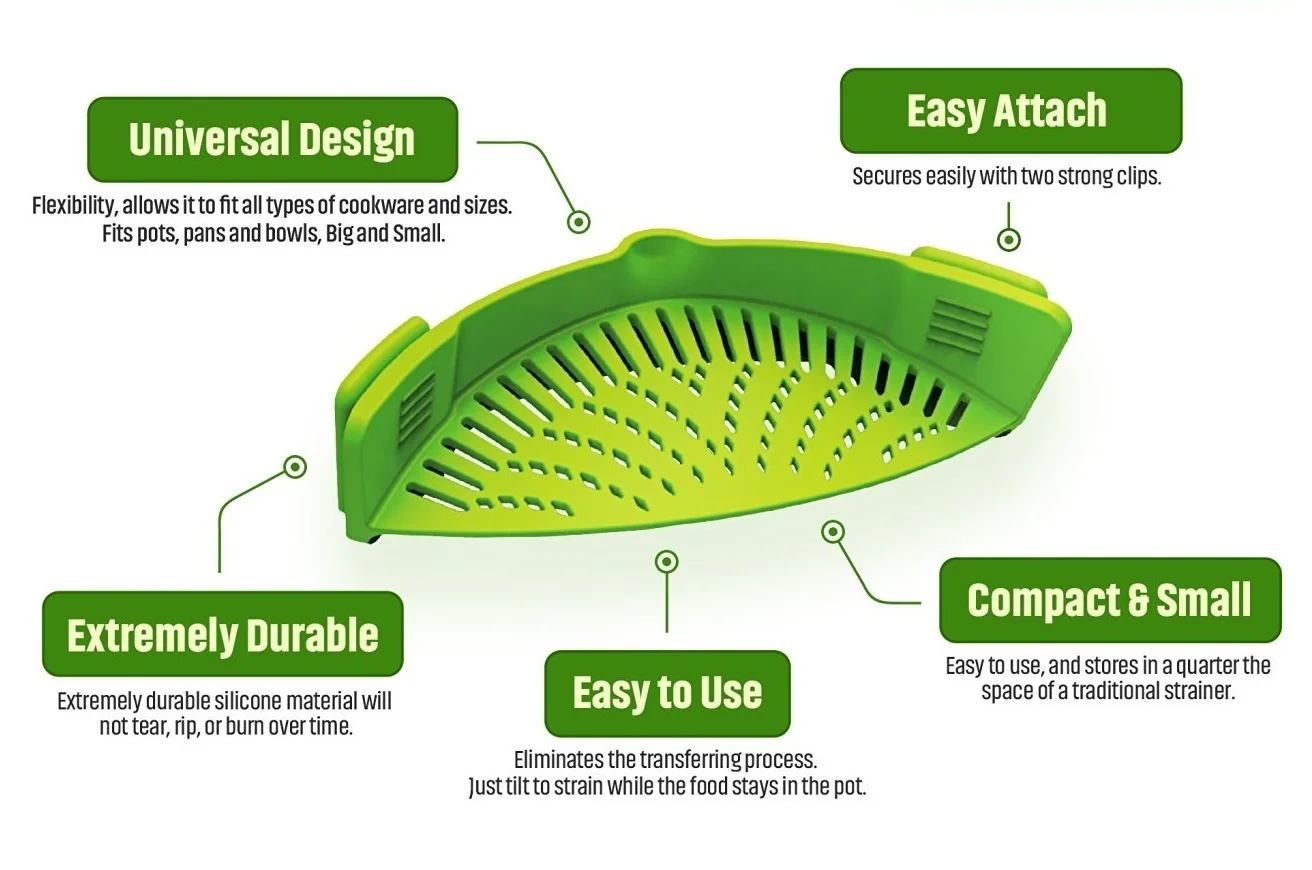 Universal Design

Flexibility, allows it to fit all types of cookware and sizes. Fits pots, pans and bowls, Big and Small.

Easy Attach

Secures easily with two strong clips.

Extremely Durable

Extremely durable silicone material will not tear, rip, or burn over time.

Easy to Use

Eliminates the transferring process. Just tilt to strain while the food stays in the pot.

Compact & Small

Easy to use, and stores in a quarter the space of a traditional strainer.